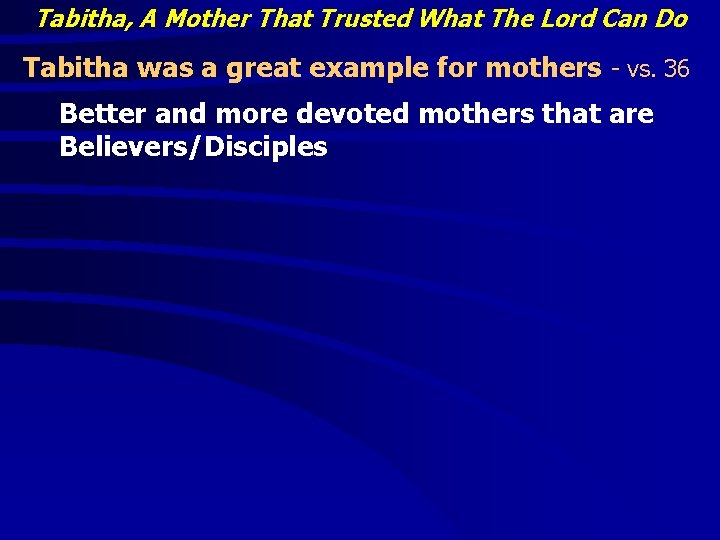 Tabitha, A Mother That Trusted What The Lord Can Do

Tabitha was a great example for mothers - vs. 36

Better and more devoted mothers that are Believers/Disciples